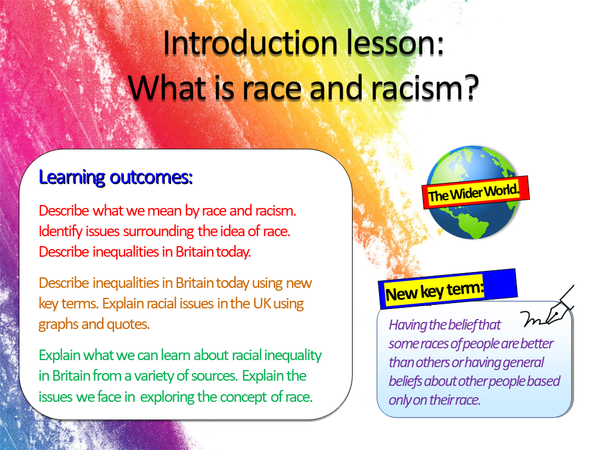 Introduction lesson:
What is race and racism?

Learning outcomes:

Describe what we mean by race and racism. Identify issues surrounding the idea of race. Describe inequalities in Britain today.

Describe inequalities in Britain today using new key terms. Explain racial issues in the UK using graphs and quotes.

Explain what we can learn about racial inequality in Britain from a variety of sources. Explain the issues we face in exploring the concept of race.

The Wider World.

New key term:

Having the belief that some races of people are better than others or having general beliefs about other people based only on their race.